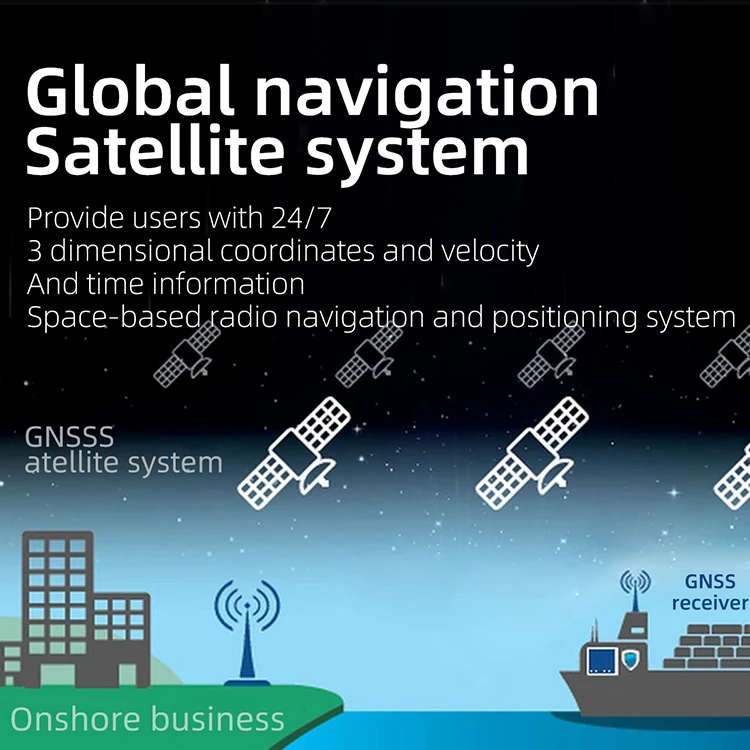 Global navigation Satellite system

Provide users with 24/7
3 dimensional coordinates and velocity
And time information
Space-based radio navigation and positioning system

GNSSS
atellite system

GNSS
receiver

Onshore business